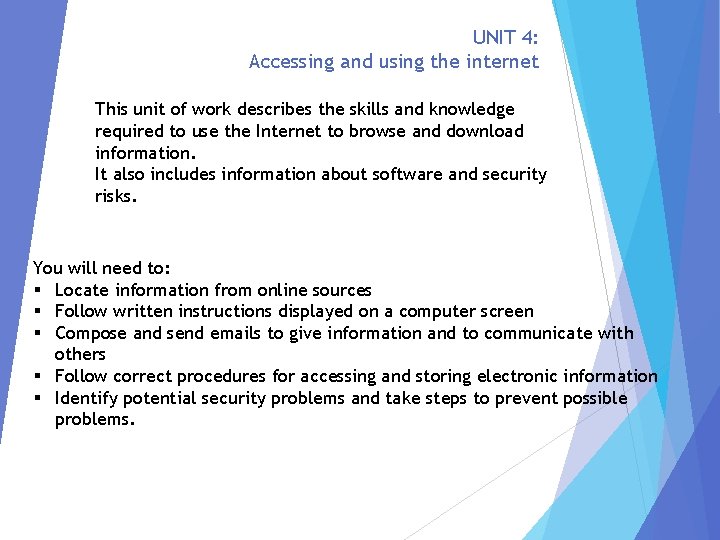 UNIT 4:
Accessing and using the internet

This unit of work describes the skills and knowledge required to use the Internet to browse and download information.
It also includes information about software and security risks.

You will need to:
▪ Locate information from online sources
▪ Follow written instructions displayed on a computer screen
▪ Compose and send emails to give information and to communicate with others
▪ Follow correct procedures for accessing and storing electronic information
▪ Identify potential security problems and take steps to prevent possible problems.